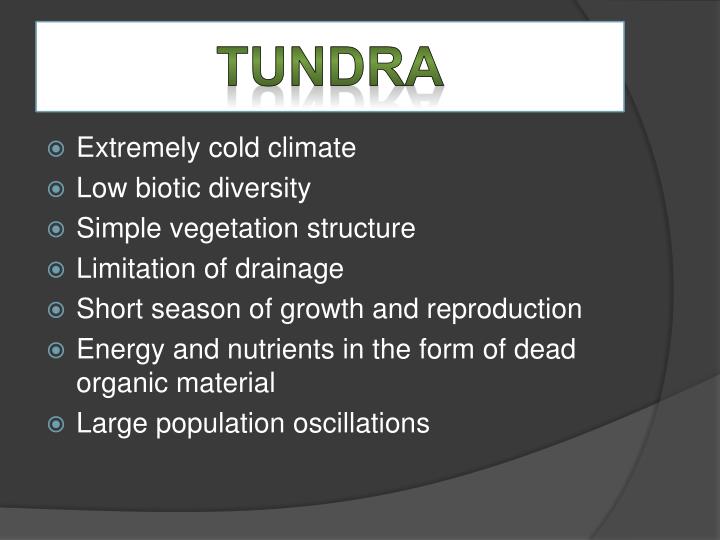 TUNDRA

Extremely cold climate
Low biotic diversity
Simple vegetation structure
Limitation of drainage
Short season of growth and reproduction
Energy and nutrients in the form of dead organic material
Large population oscillations